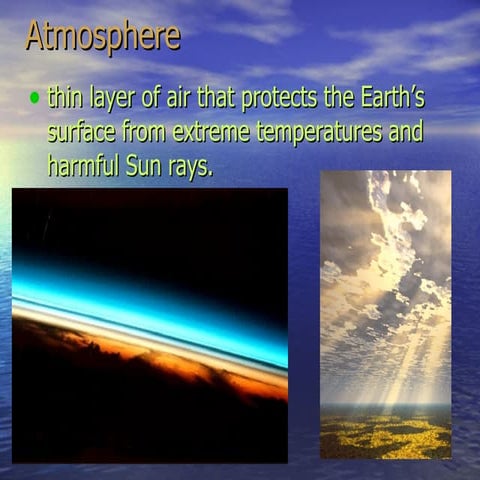 Atmosphere

• thin layer of air that protects the Earth's surface from extreme temperatures and harmful Sun rays.